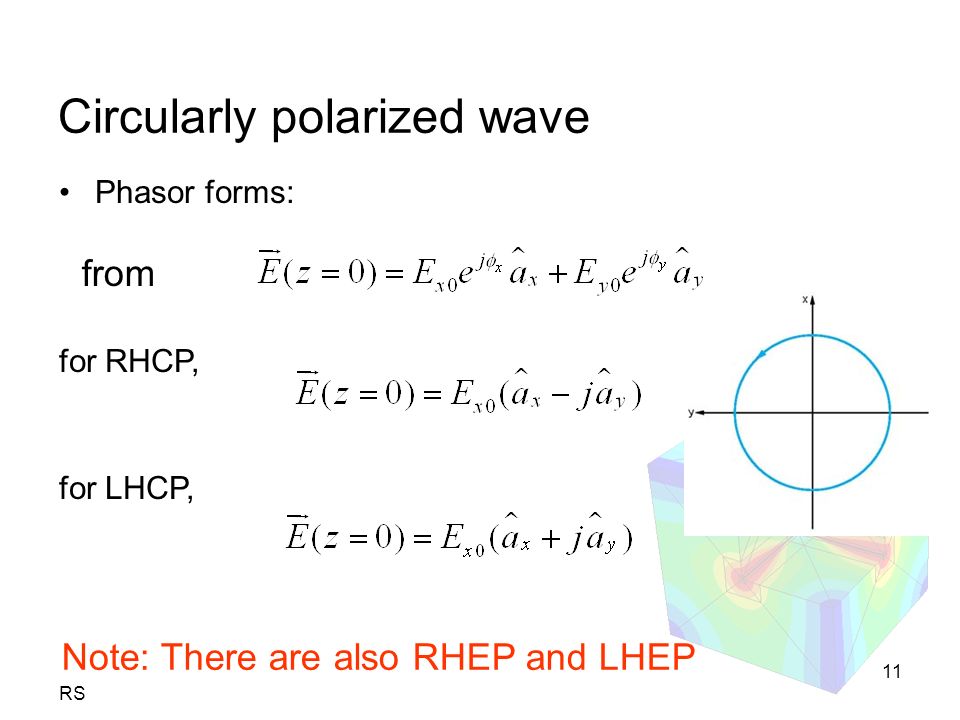 Circularly polarized wave

• Phasor forms:

from $\vec{E}(z=0) = E_{x0}e^{j\phi_x}\hat{a}_x + E_{y0}e^{j\phi_y}\hat{a}_y$

for RHCP, $\vec{E}(z=0) = E_{x0}(\hat{a}_x - j\hat{a}_y)$

for LHCP, $\vec{E}(z=0) = E_{x0}(\hat{a}_x + j\hat{a}_y)$

x

y

Note: There are also RHEP and LHEP

11

RS